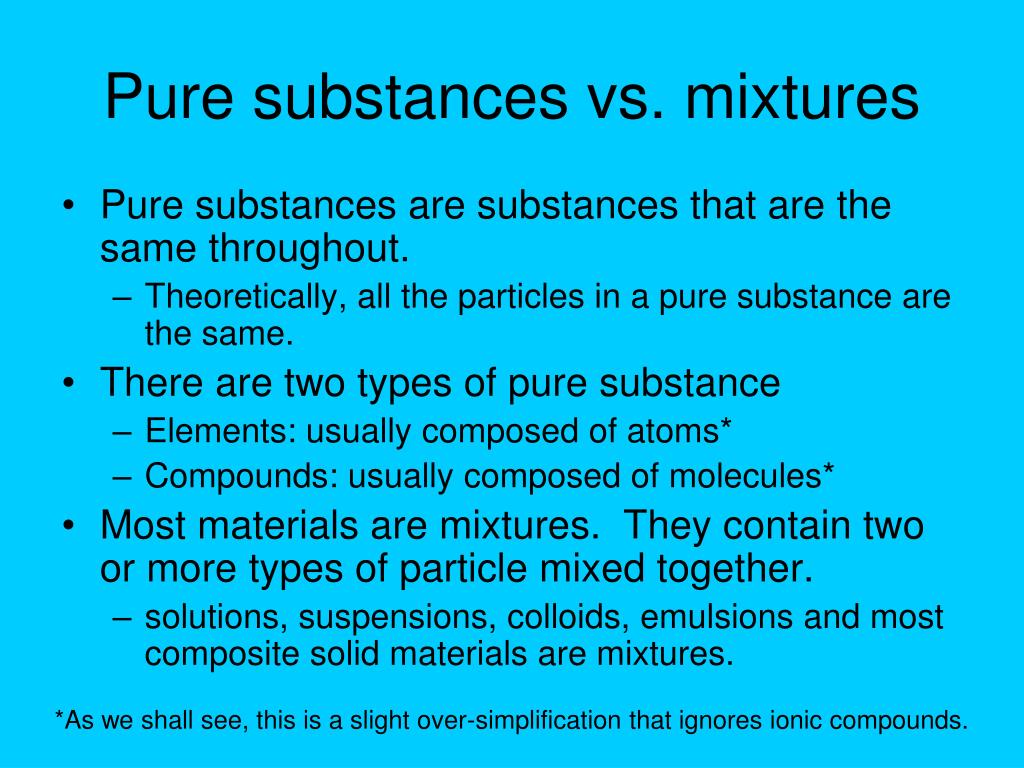 Pure substances vs. mixtures

• Pure substances are substances that are the same throughout.
– Theoretically, all the particles in a pure substance are the same.
• There are two types of pure substance
– Elements: usually composed of atoms*
– Compounds: usually composed of molecules*
• Most materials are mixtures. They contain two or more types of particle mixed together.
– solutions, suspensions, colloids, emulsions and most composite solid materials are mixtures.

*As we shall see, this is a slight over-simplification that ignores ionic compounds.